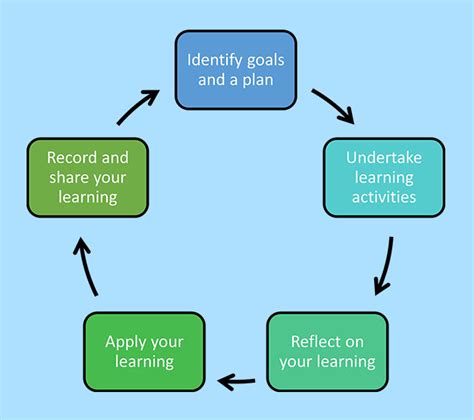 Identify goals and a plan

Undertake learning activities

Reflect on your learning

Apply your learning

Record and share your learning